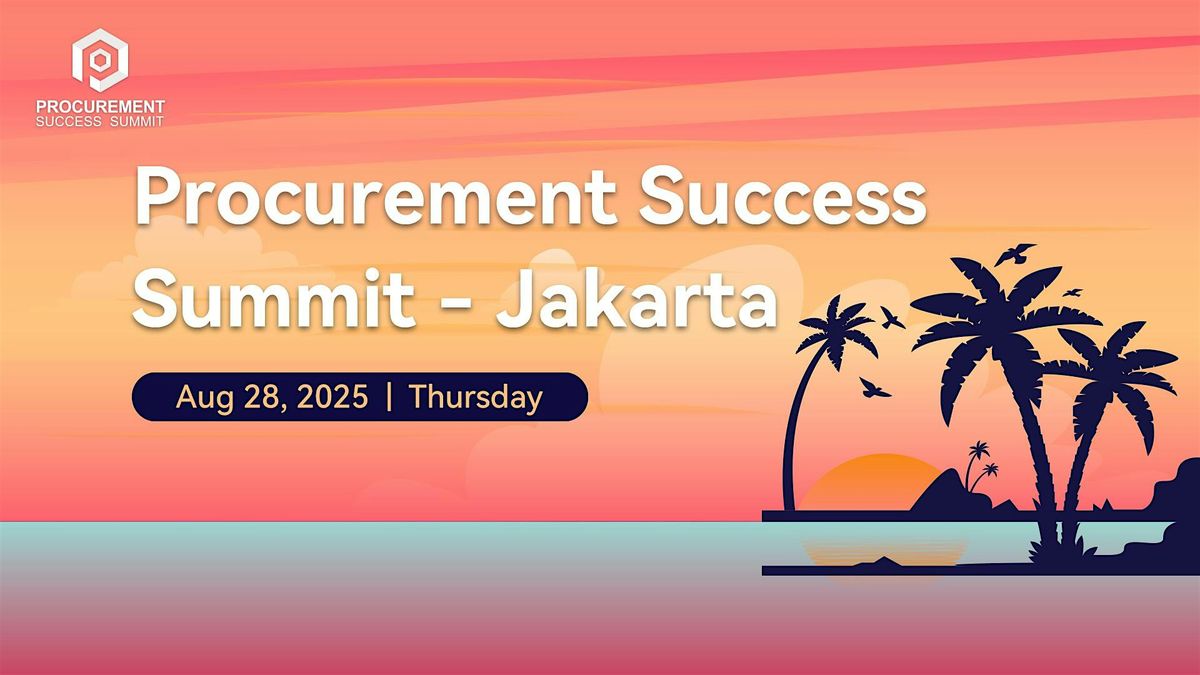 PROCUREMENT
SUCCESS SUMMIT

Procurement Success Summit - Jakarta

Aug 28, 2025 | Thursday